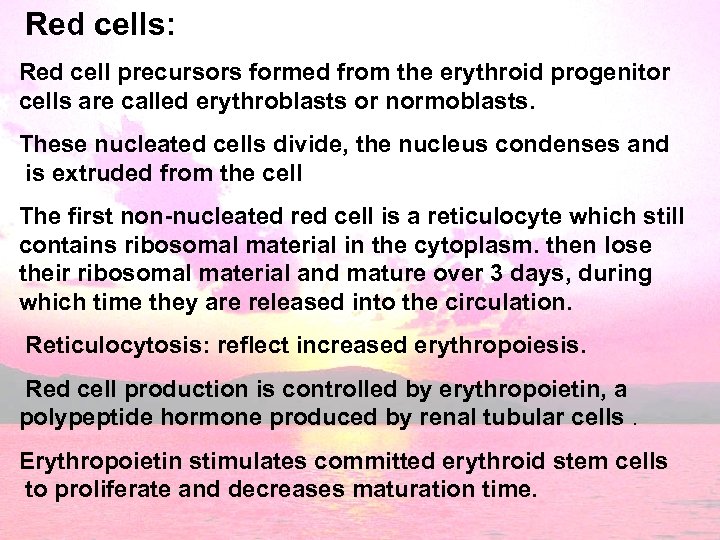 Red cells:

Red cell precursors formed from the erythroid progenitor cells are called erythroblasts or normoblasts.

These nucleated cells divide, the nucleus condenses and is extruded from the cell

The first non-nucleated red cell is a reticulocyte which still contains ribosomal material in the cytoplasm. then lose their ribosomal material and mature over 3 days, during which time they are released into the circulation.

Reticulocytosis: reflect increased erythropoiesis.

Red cell production is controlled by erythropoietin, a polypeptide hormone produced by renal tubular cells .

Erythropoietin stimulates committed erythroid stem cells to proliferate and decreases maturation time.